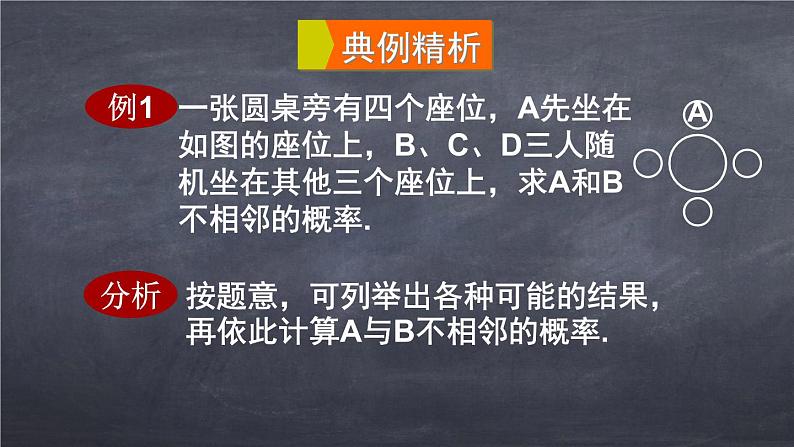 典例精析

例1 一张圆桌旁有四个座位，A先坐在如图的座位上，B、C、D三人随机坐在其他三个座位上，求A和B不相邻的概率.

A

分析 按题意，可列举出各种可能的结果，再依此计算A与B不相邻的概率.